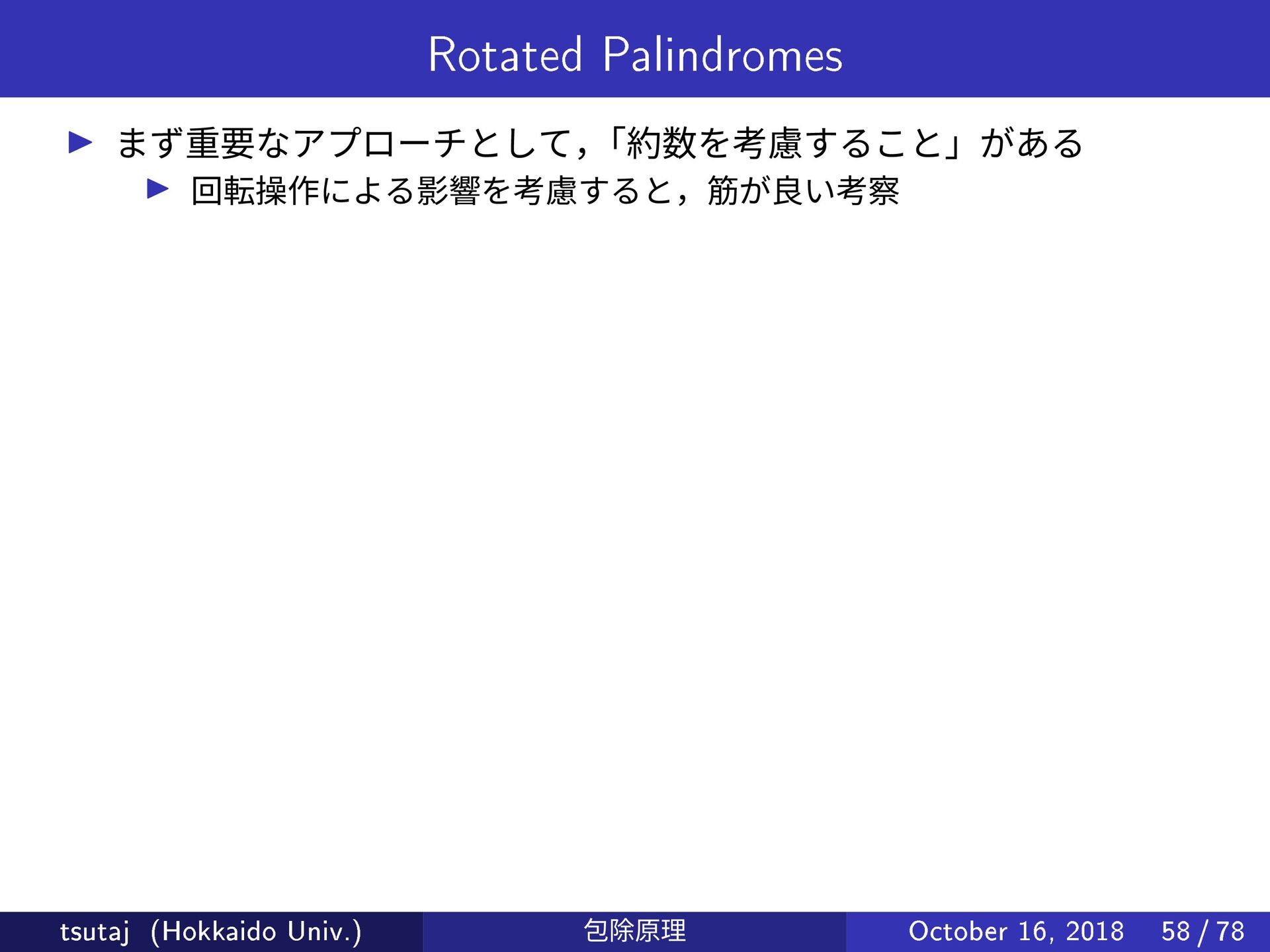 Rotated Palindromes

▶ まず重要なアプローチとして，「約数を考慮すること」がある
▶ 回転操作による影響を考慮すると，筋が良い考察

tsutaj (Hokkaido Univ.)
包除原理
October 16, 2018 58 / 78